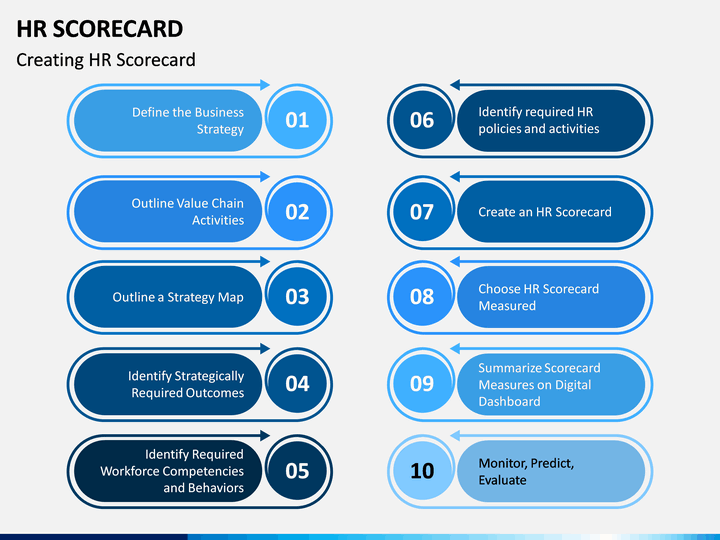 HR SCORECARD

Creating HR Scorecard

Define the Business Strategy
01

Outline Value Chain Activities
02

Outline a Strategy Map
03

Identify Strategically Required Outcomes
04

Identify Required Workforce Competencies and Behaviors
05

06
Identify required HR policies and activities

07
Create an HR Scorecard

08
Choose HR Scorecard Measured

09
Summarize Scorecard Measures on Digital Dashboard

10
Monitor, Predict, Evaluate